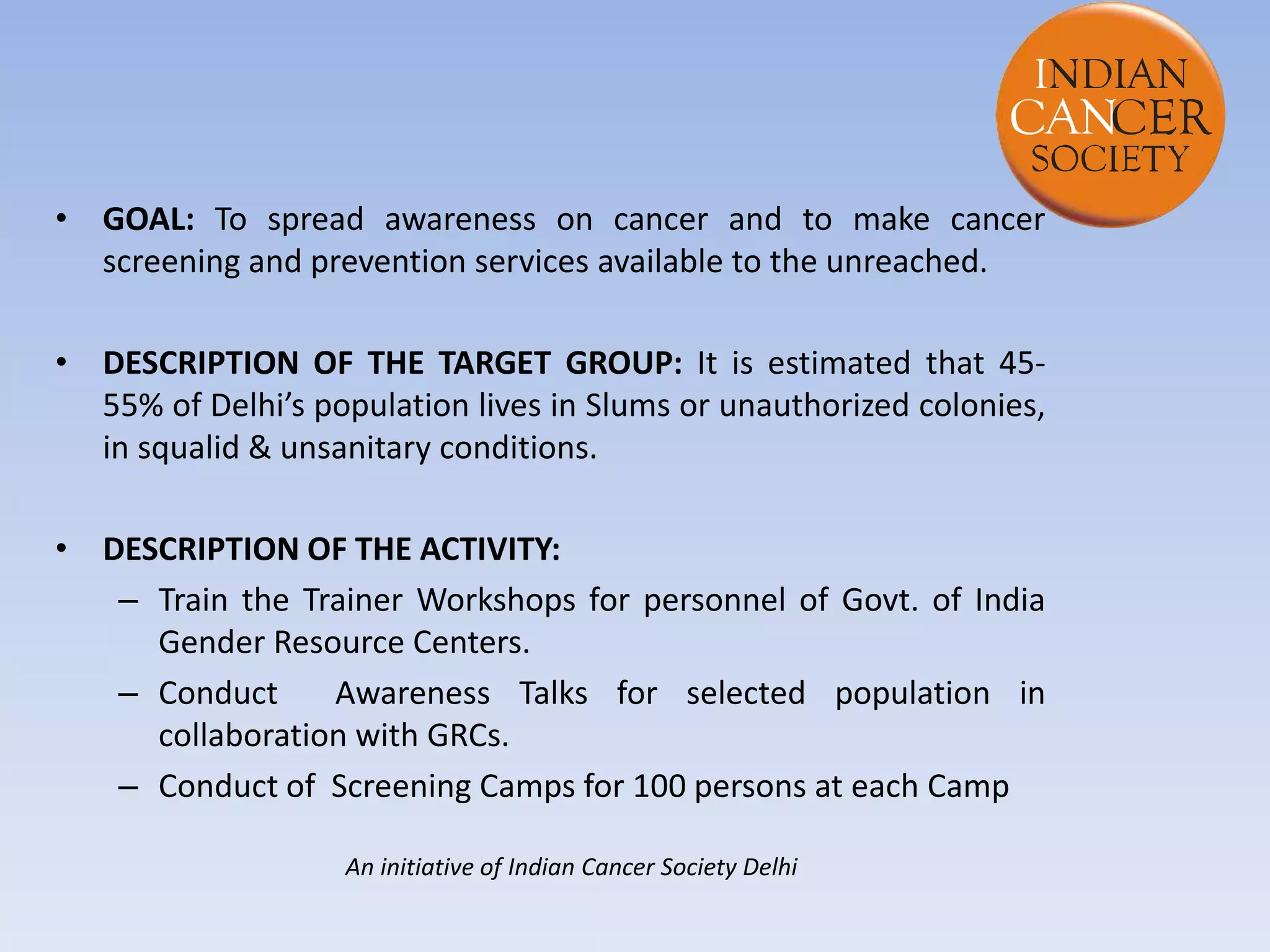 INDIAN CANCER SOCIETY

• GOAL: To spread awareness on cancer and to make cancer screening and prevention services available to the unreached.

• DESCRIPTION OF THE TARGET GROUP: It is estimated that 45-55% of Delhi's population lives in Slums or unauthorized colonies, in squalid & unsanitary conditions.

• DESCRIPTION OF THE ACTIVITY:
– Train the Trainer Workshops for personnel of Govt. of India Gender Resource Centers.
– Conduct Awareness Talks for selected population in collaboration with GRCs.
– Conduct of Screening Camps for 100 persons at each Camp

An initiative of Indian Cancer Society Delhi